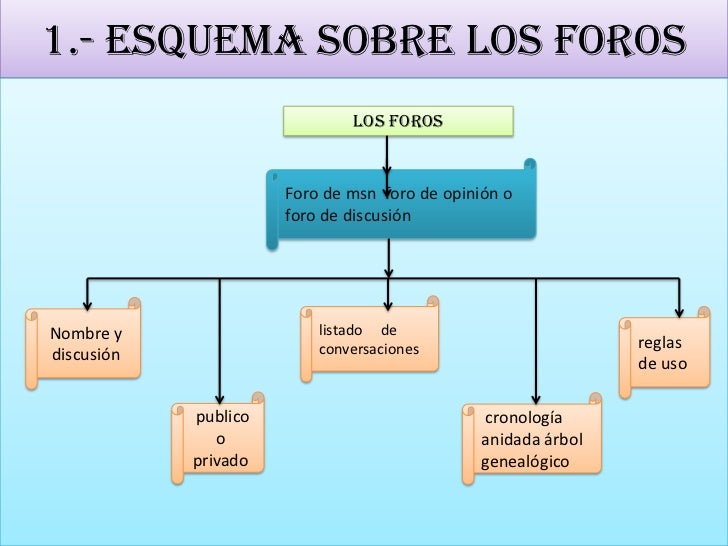 1.- ESQUEMA SOBRE LOS FOROS

LOS FOROS

Foro de msn foro de opinión o foro de discusión

Nombre y discusión

publico o privado

listado de conversaciones

cronología anidada árbol genealógico

reglas de uso